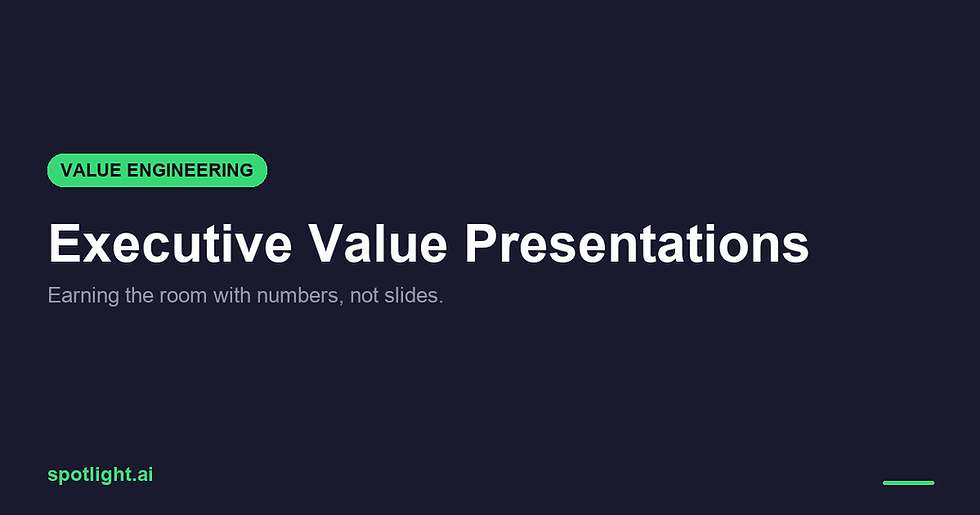 VALUE ENGINEERING

Executive Value Presentations

Earning the room with numbers, not slides.

spotlight.ai